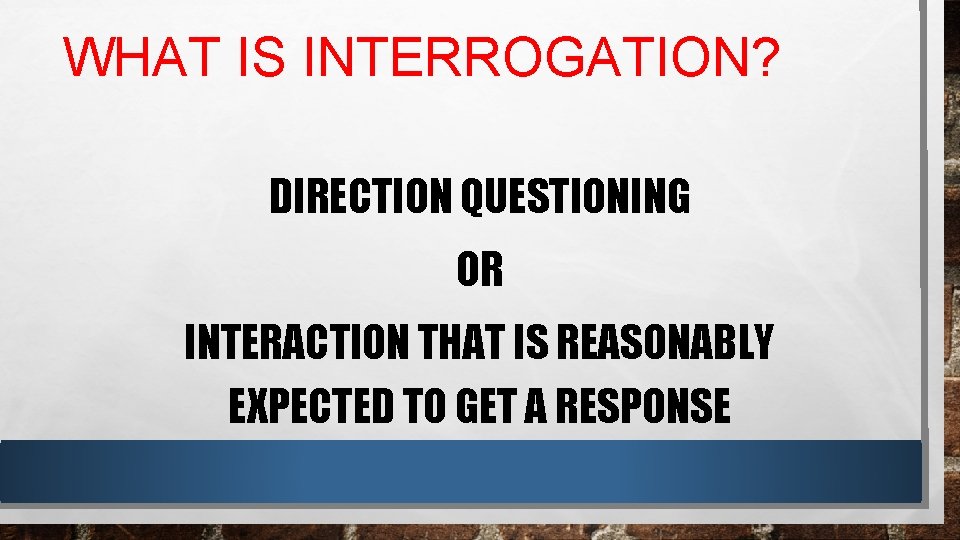 WHAT IS INTERROGATION?

DIRECTION QUESTIONING

OR

INTERACTION THAT IS REASONABLY EXPECTED TO GET A RESPONSE